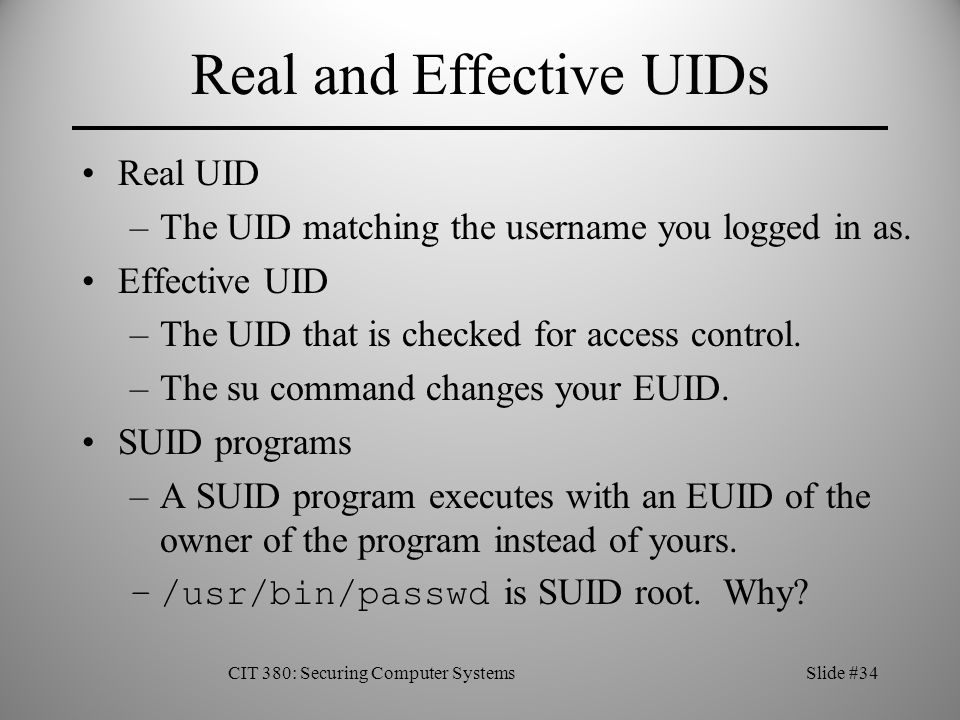 Real and Effective UIDs

• Real UID
  – The UID matching the username you logged in as.
• Effective UID
  – The UID that is checked for access control.
  – The su command changes your EUID.
• SUID programs
  – A SUID program executes with an EUID of the owner of the program instead of yours.
  – /usr/bin/passwd is SUID root.  Why?

CIT 380: Securing Computer Systems

Slide #34